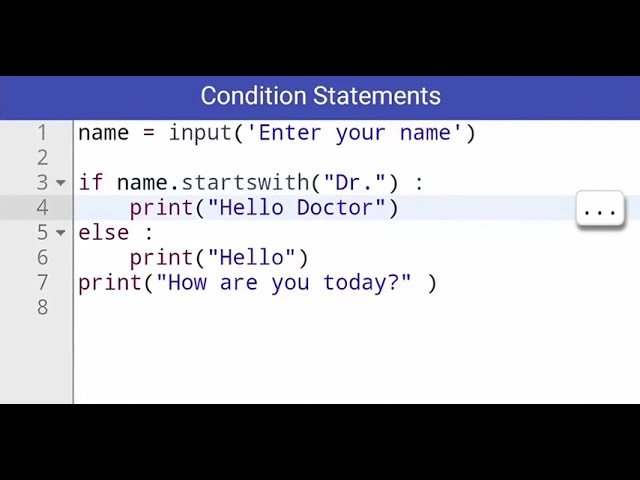 Condition Statements

1 name = input('Enter your name')
2
3 if name.startswith("Dr.") :
4     print("Hello Doctor")
5 else :
6     print("Hello")
7 print("How are you today?" )
8

...